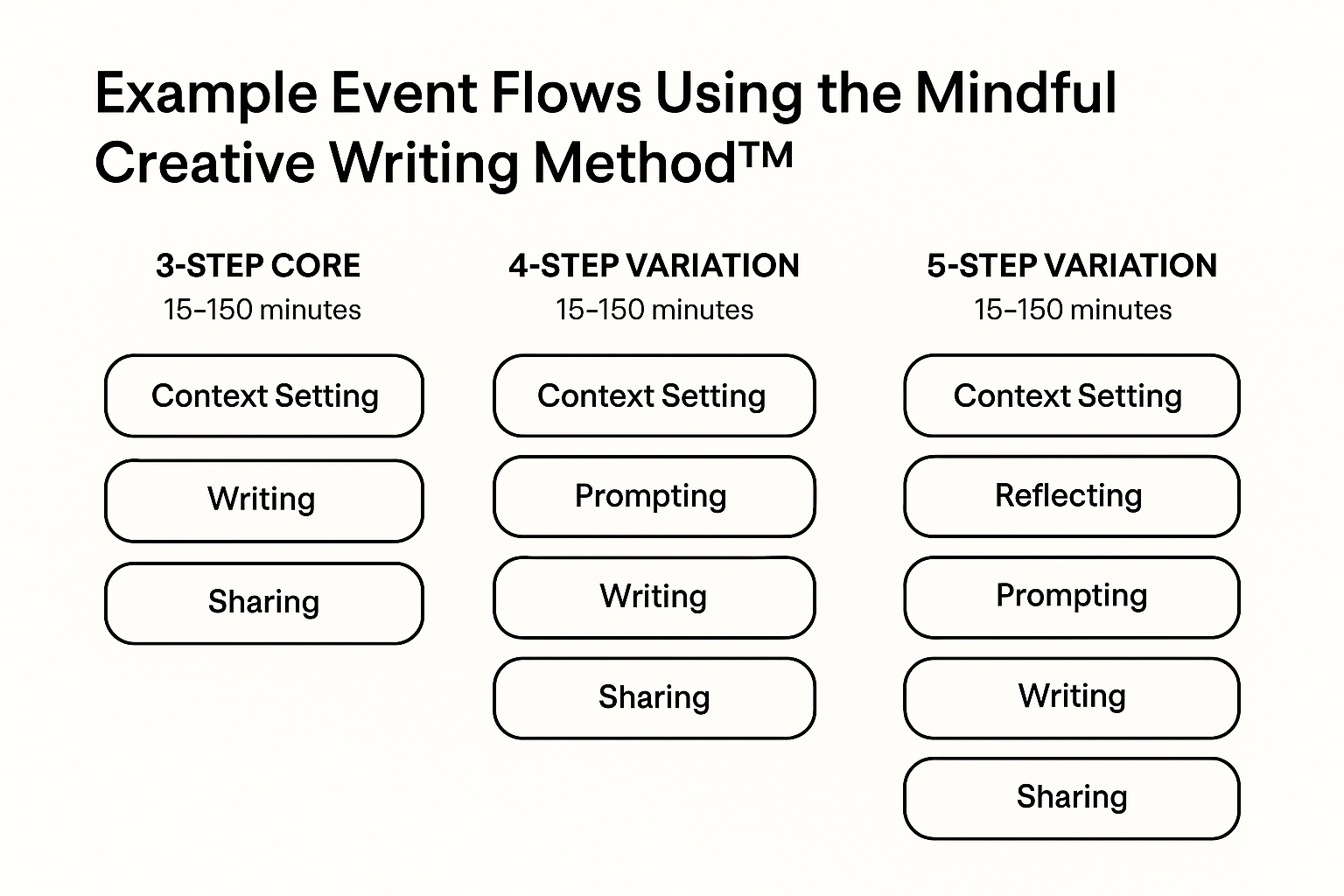 Example Event Flows Using the Mindful Creative Writing Method™

3-STEP CORE
15–150 minutes

Context Setting

Writing

Sharing

4-STEP VARIATION
15–150 minutes

Context Setting

Prompting

Writing

Sharing

5-STEP VARIATION
15–150 minutes

Context Setting

Reflecting

Prompting

Writing

Sharing